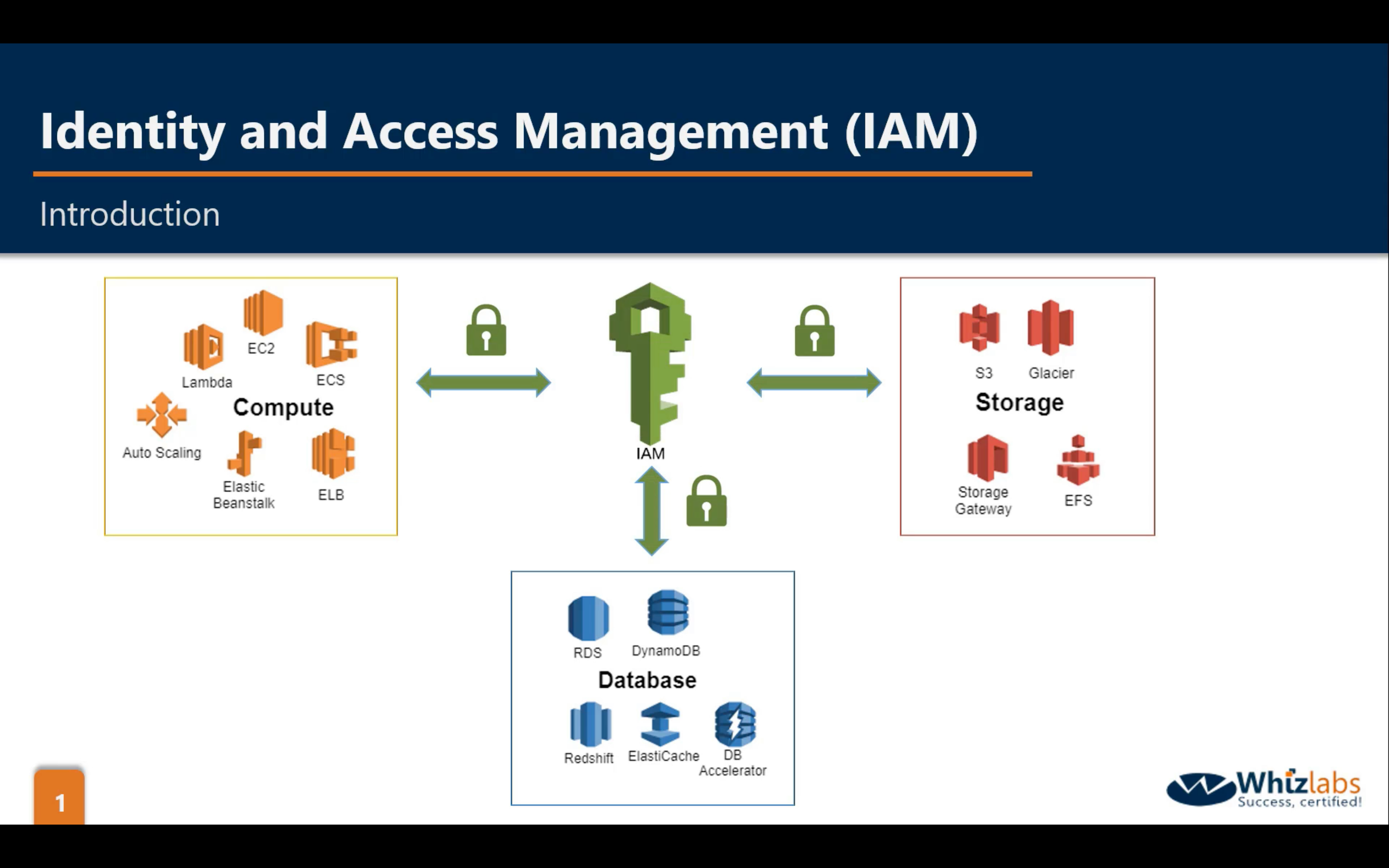 Identity and Access Management (IAM)

Introduction

EC2
Lambda
ECS
Compute
Auto Scaling
Elastic Beanstalk
ELB

IAM

S3
Glacier
Storage
Storage Gateway
EFS

RDS
DynamoDB
Database
Redshift
ElastiCache
DB Accelerator

1

Whizlabs
Success, certified!